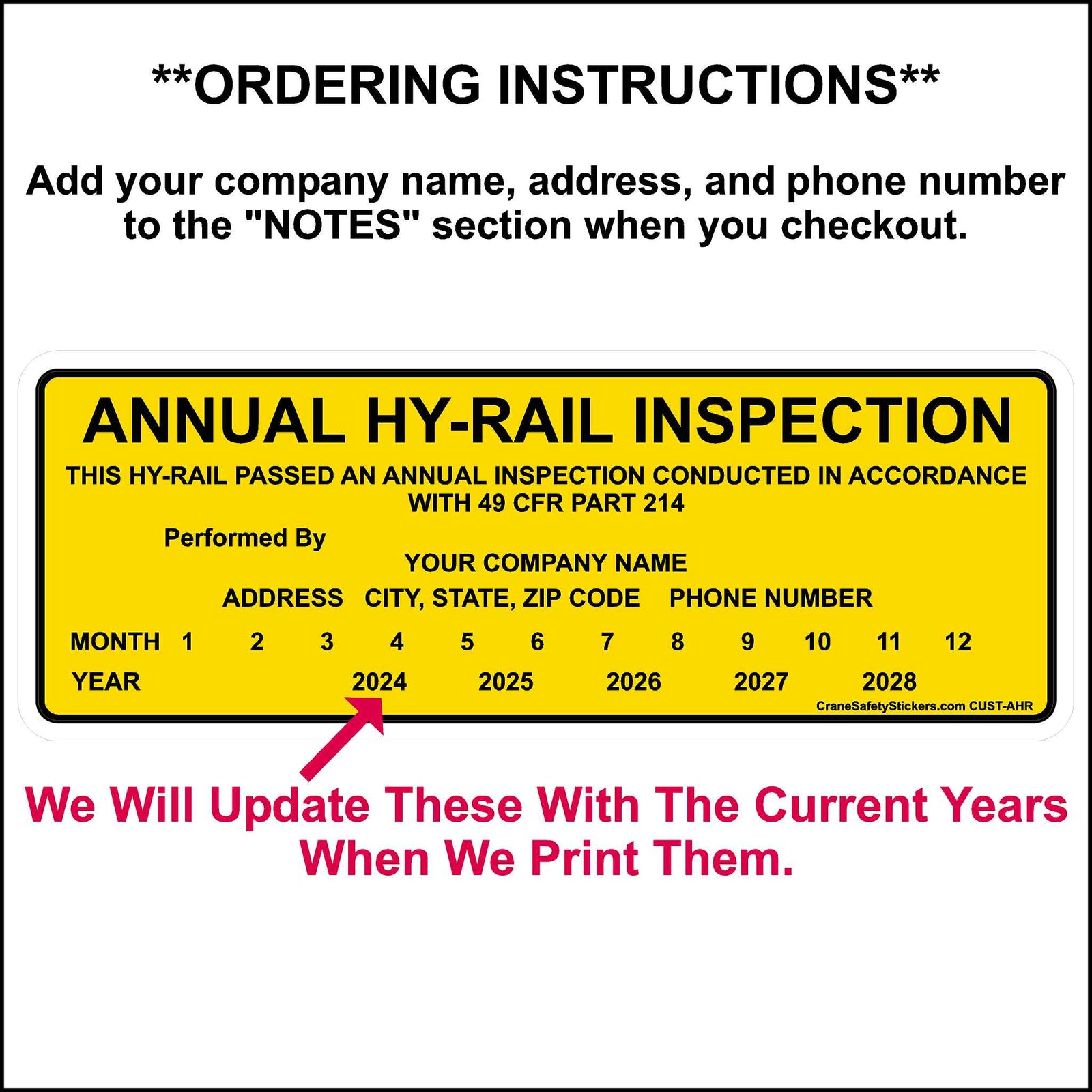 **ORDERING INSTRUCTIONS**

Add your company name, address, and phone number to the "NOTES" section when you checkout.

ANNUAL HY-RAIL INSPECTION

THIS HY-RAIL PASSED AN ANNUAL INSPECTION CONDUCTED IN ACCORDANCE WITH 49 CFR PART 214

Performed By

YOUR COMPANY NAME

ADDRESS CITY, STATE, ZIP CODE PHONE NUMBER

MONTH 1 2 3 4 5 6 7 8 9 10 11 12

YEAR 2024 2025 2026 2027 2028

CraneSafetyStickers.com CUST-AHR

We Will Update These With The Current Years When We Print Them.